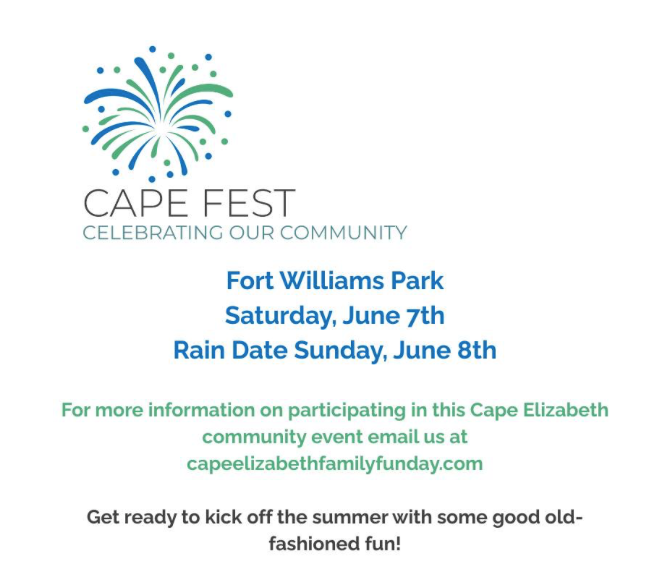 CAPE FEST
CELEBRATING OUR COMMUNITY

Fort Williams Park
Saturday, June 7th
Rain Date Sunday, June 8th

For more information on participating in this Cape Elizabeth community event email us at capeelizabethfamilyfunday.com

Get ready to kick off the summer with some good old-fashioned fun!